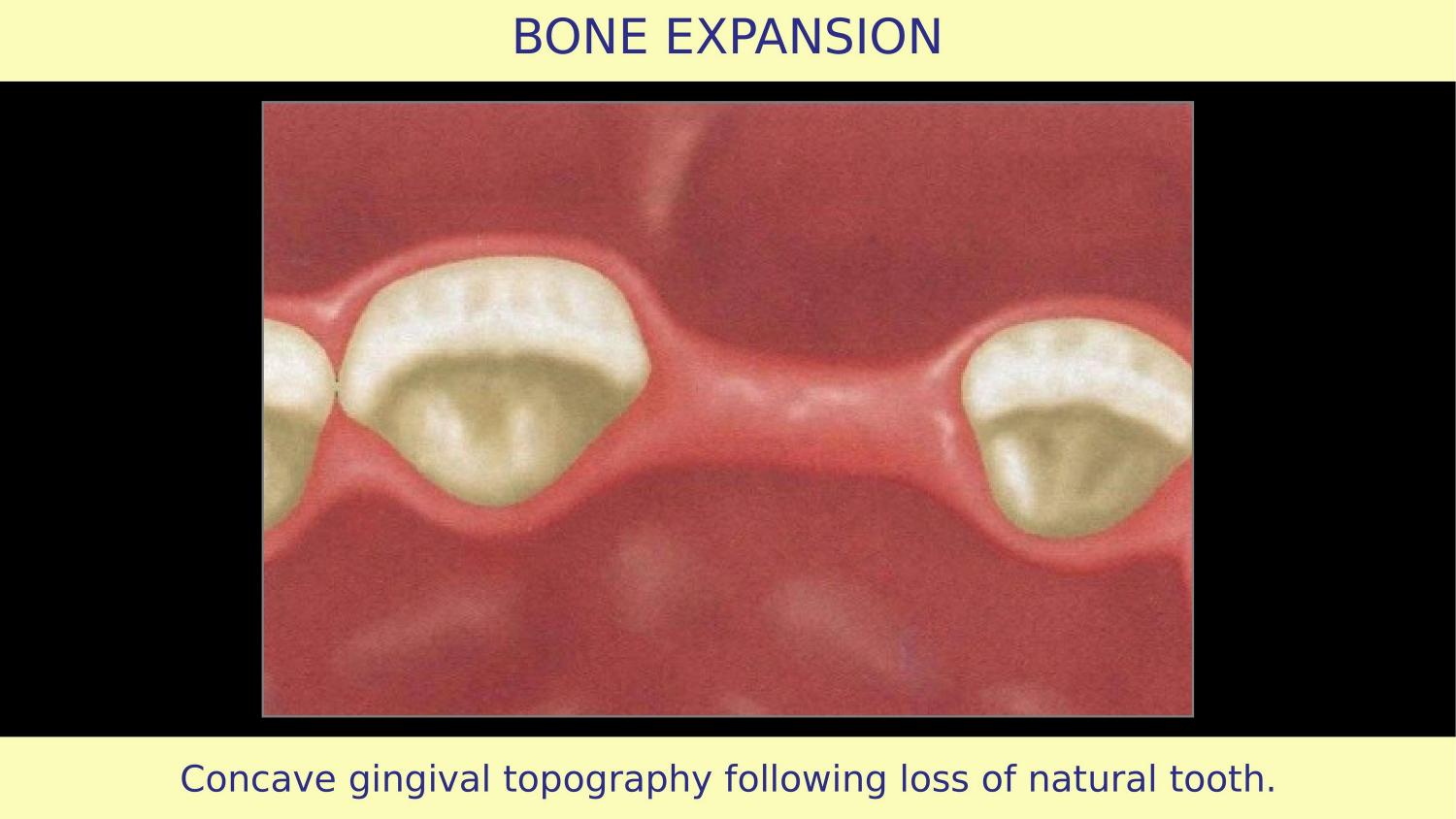 BONE EXPANSION

Concave gingival topography following loss of natural tooth.